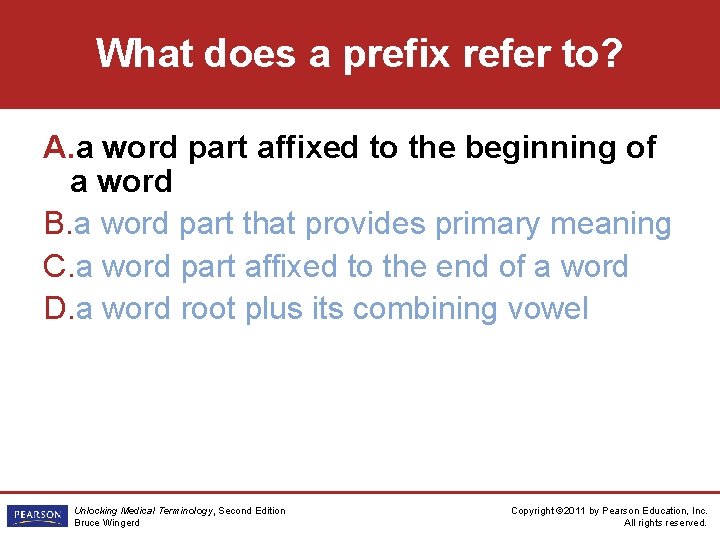 What does a prefix refer to?

A. a word part affixed to the beginning of a word
B. a word part that provides primary meaning
C. a word part affixed to the end of a word
D. a word root plus its combining vowel

PEARSON

Unlocking Medical Terminology, Second Edition
Bruce Wingerd

Copyright ©2011 by Pearson Education, Inc.
All rights reserved.